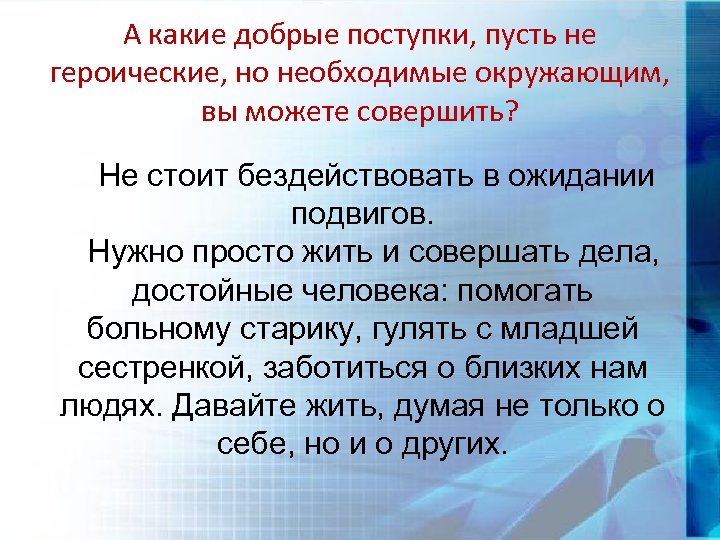 А какие добрые поступки, пусть не героические, но необходимые окружающим, вы можете совершить?

Не стоит бездействовать в ожидании подвигов.

Нужно просто жить и совершать дела, достойные человека: помогать больному старику, гулять с младшей сестренкой, заботиться о близких нам людях. Давайте жить, думая не только о себе, но и о других.